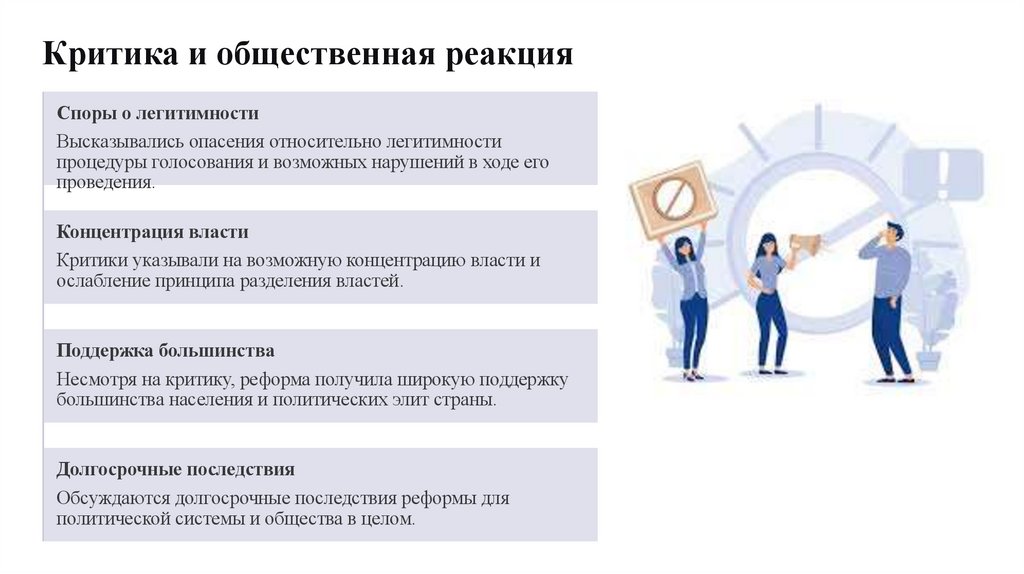 Критика и общественная реакция

Споры о легитимности

Высказывались опасения относительно легитимности процедуры голосования и возможных нарушений в ходе его проведения.

Концентрация власти

Критики указывали на возможную концентрацию власти и ослабление принципа разделения властей.

Поддержка большинства

Несмотря на критику, реформа получила широкую поддержку большинства населения и политических элит страны.

Долгосрочные последствия

Обсуждаются долгосрочные последствия реформы для политической системы и общества в целом.